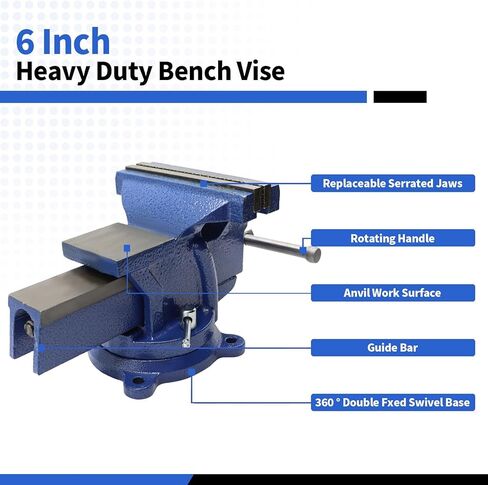 6 Inch
Heavy Duty Bench Vise

Replaceable Serrated Jaws

Rotating Handle

Anvil Work Surface

Guide Bar

360 ° Double Fxed Swivel Base